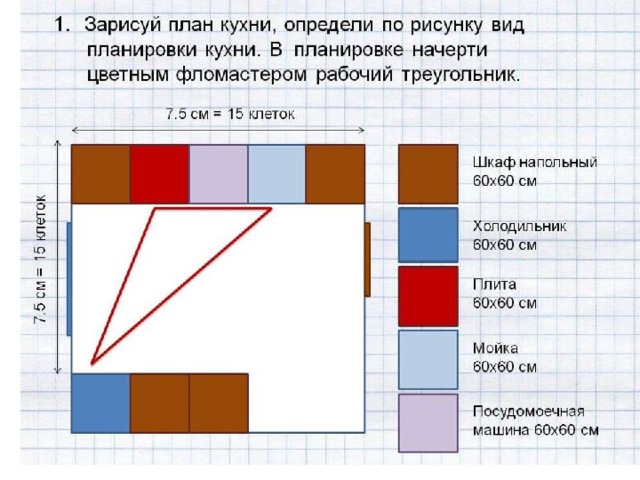 1. Зарисуй план кухни, определи по рисунку вид планировки кухни. В планировке начерти цветным фломастером рабочий треугольник.

7.5 см = 15 клеток

7.5 см = 15 клеток

Шкаф напольный 60х60 см

Холодильник 60х60 см

Плита 60х60 см

Мойка 60х60 см

Посудомоечная машина 60х60 см